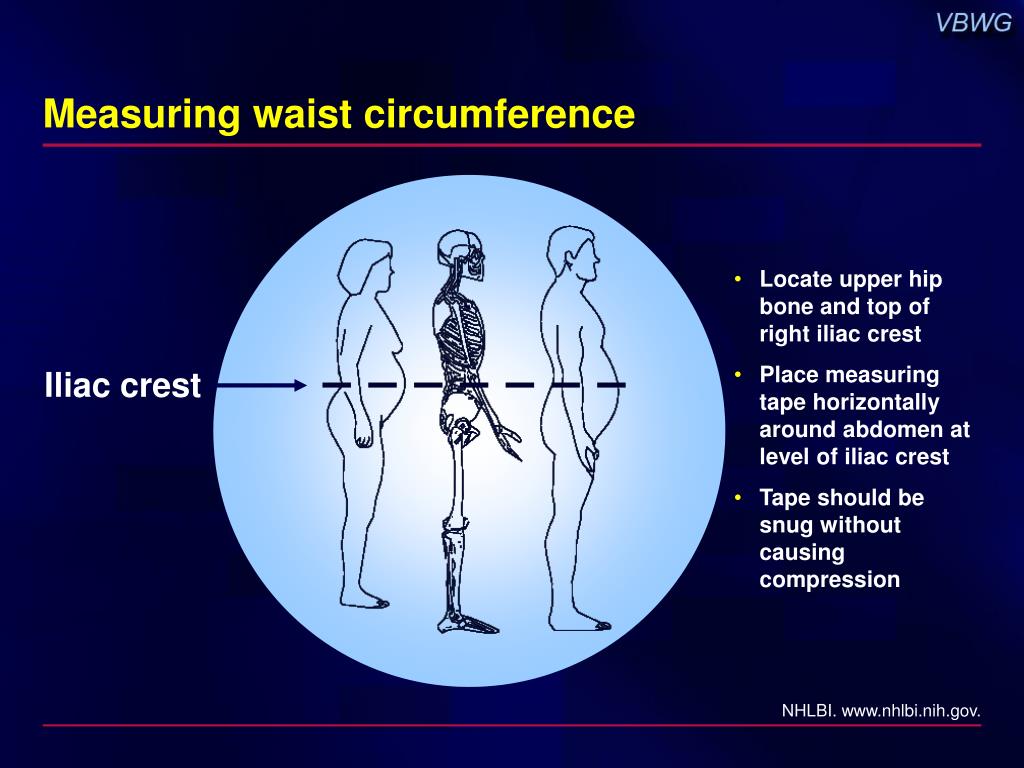 VBWG

Measuring waist circumference

Iliac crest

• Locate upper hip bone and top of right iliac crest
• Place measuring tape horizontally around abdomen at level of iliac crest
• Tape should be snug without causing compression

NHLBI. www.nhlbi.nih.gov.